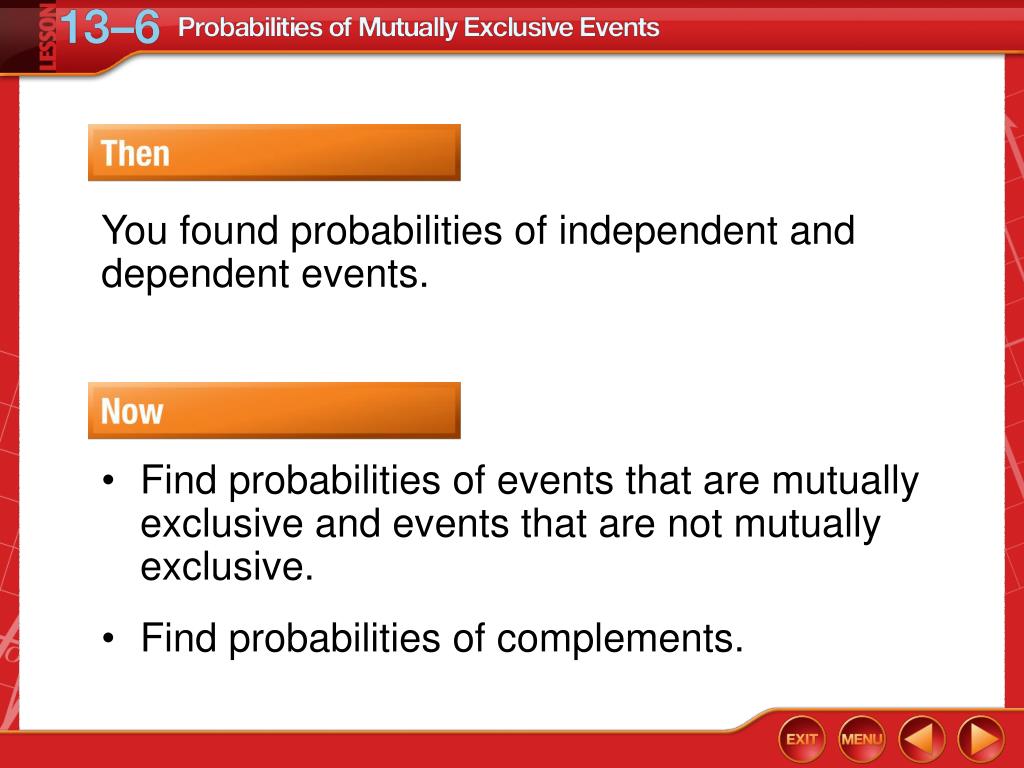 LESSON 13–6 Probabilities of Mutually Exclusive Events

Then

You found probabilities of independent and dependent events.

Now

• Find probabilities of events that are mutually exclusive and events that are not mutually exclusive.

• Find probabilities of complements.

EXIT MENU